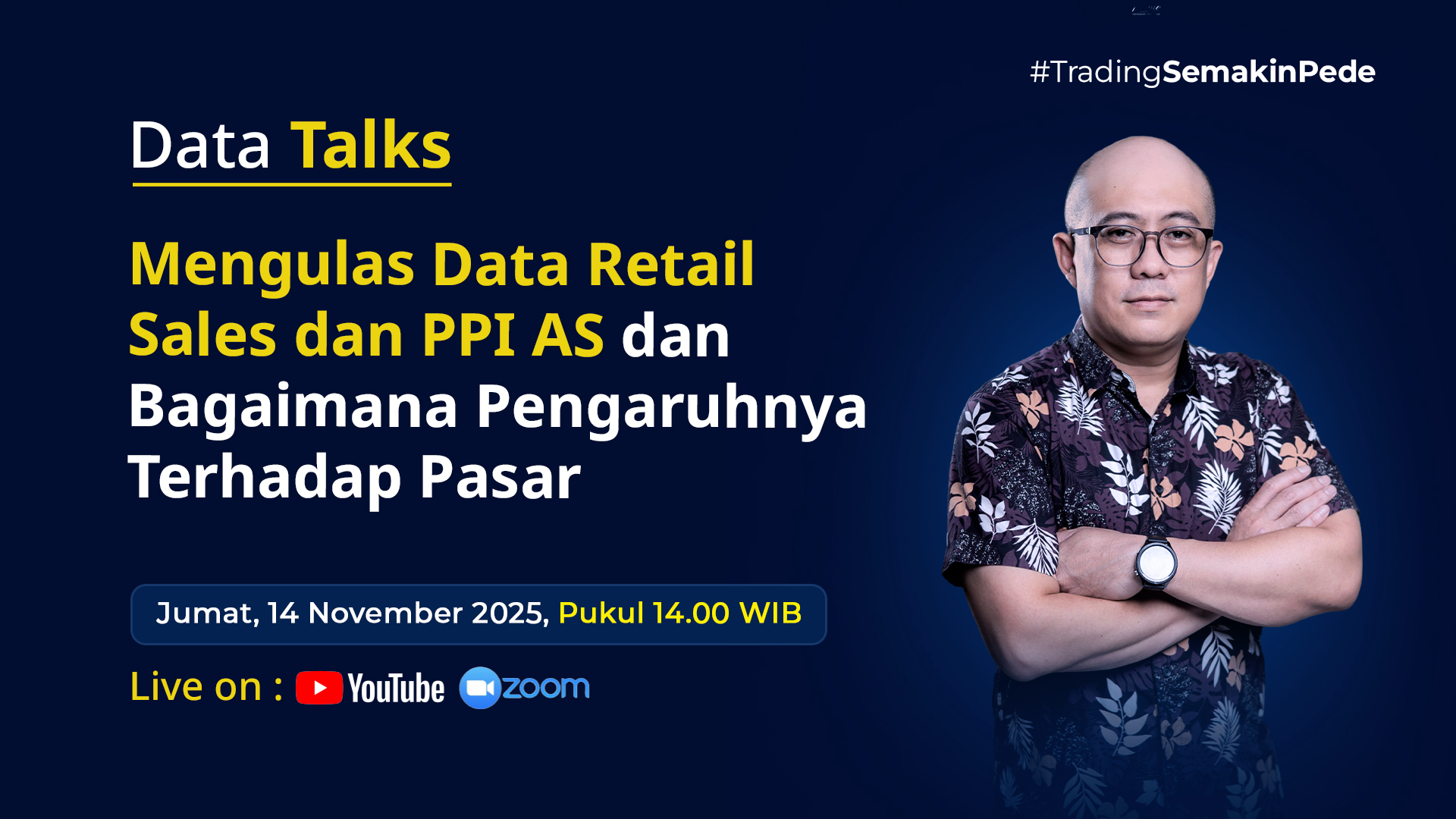 #TradingSemakinPede

Data Talks

Mengulas Data Retail Sales dan PPI AS dan Bagaimana Pengaruhnya Terhadap Pasar

Jumat, 14 November 2025, Pukul 14.00 WIB

Live on : YouTube zoom